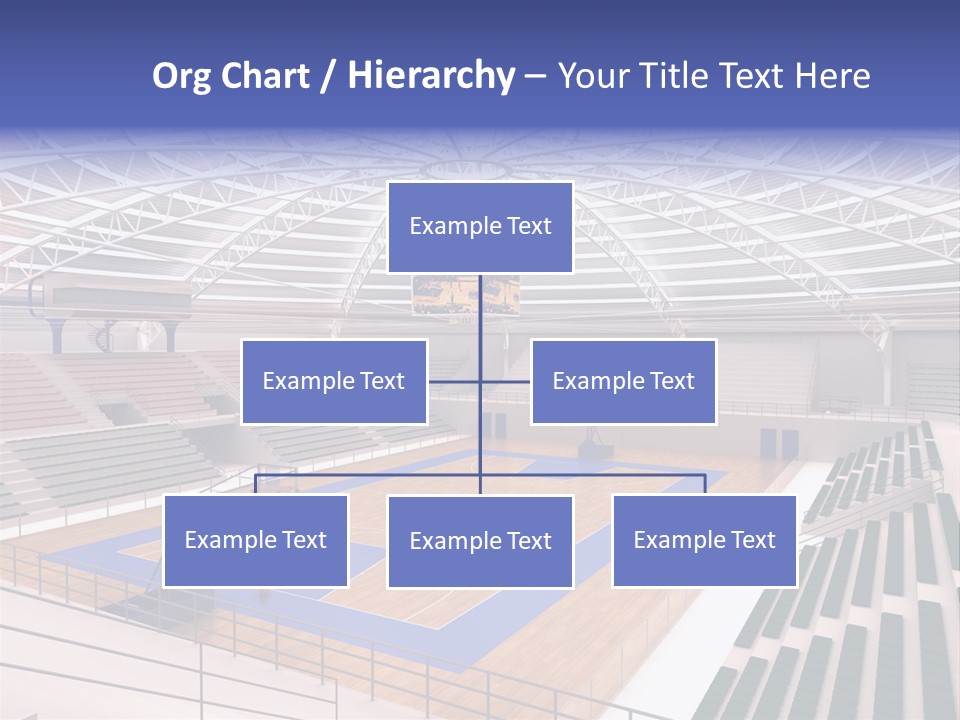 Org Chart / Hierarchy – Your Title Text Here

Example Text

Example Text

Example Text

Example Text

Example Text

Example Text